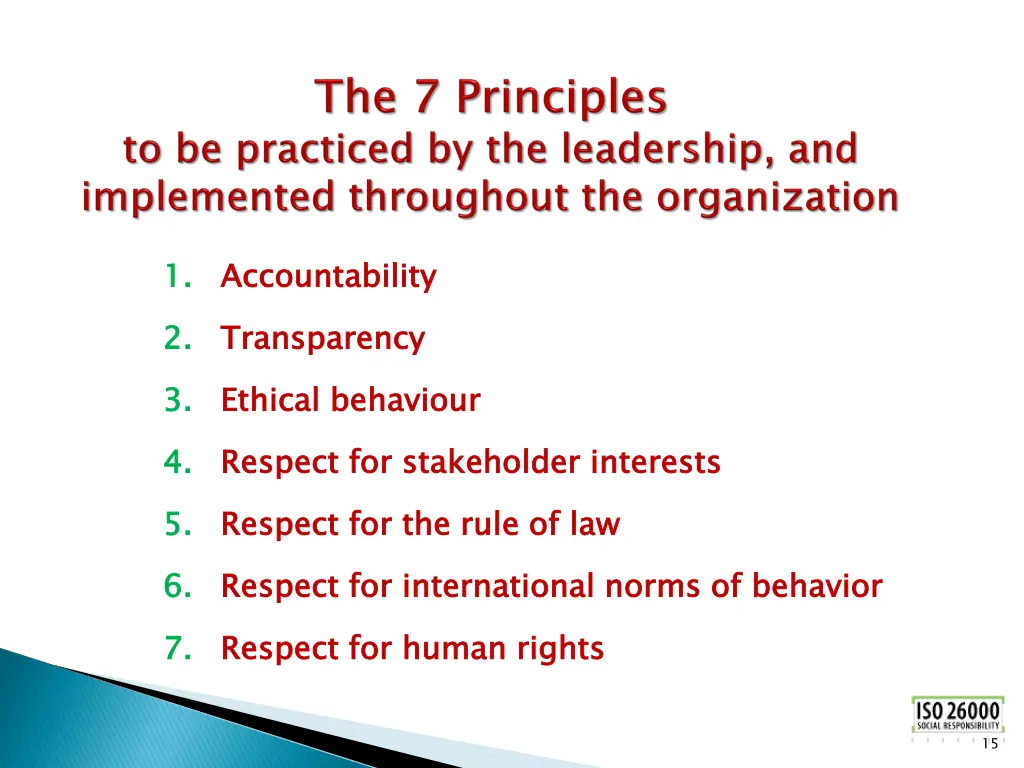 The 7 Principles
to be practiced by the leadership, and implemented throughout the organization

1. Accountability
2. Transparency
3. Ethical behaviour
4. Respect for stakeholder interests
5. Respect for the rule of law
6. Respect for international norms of behavior
7. Respect for human rights

ISO 26000
SOCIAL RESPONSIBILITY

15